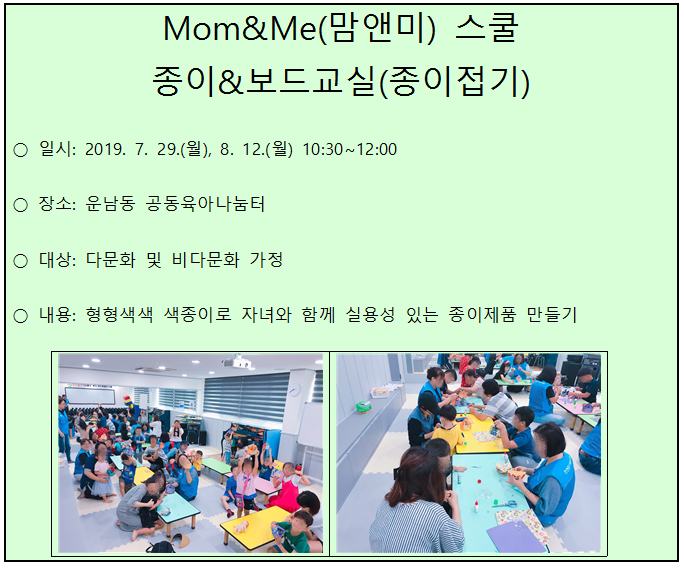 Mom&Me(맘앤미) 스쿨
종이&보드교실(종이접기)

○ 일시: 2019. 7. 29.(월), 8. 12.(월) 10:30~12:00

○ 장소: 운남동 공동육아나눔터

○ 대상: 다문화 및 비다문화 가정

○ 내용: 형형색색 색종이로 자녀와 함께 실용성 있는 종이제품 만들기